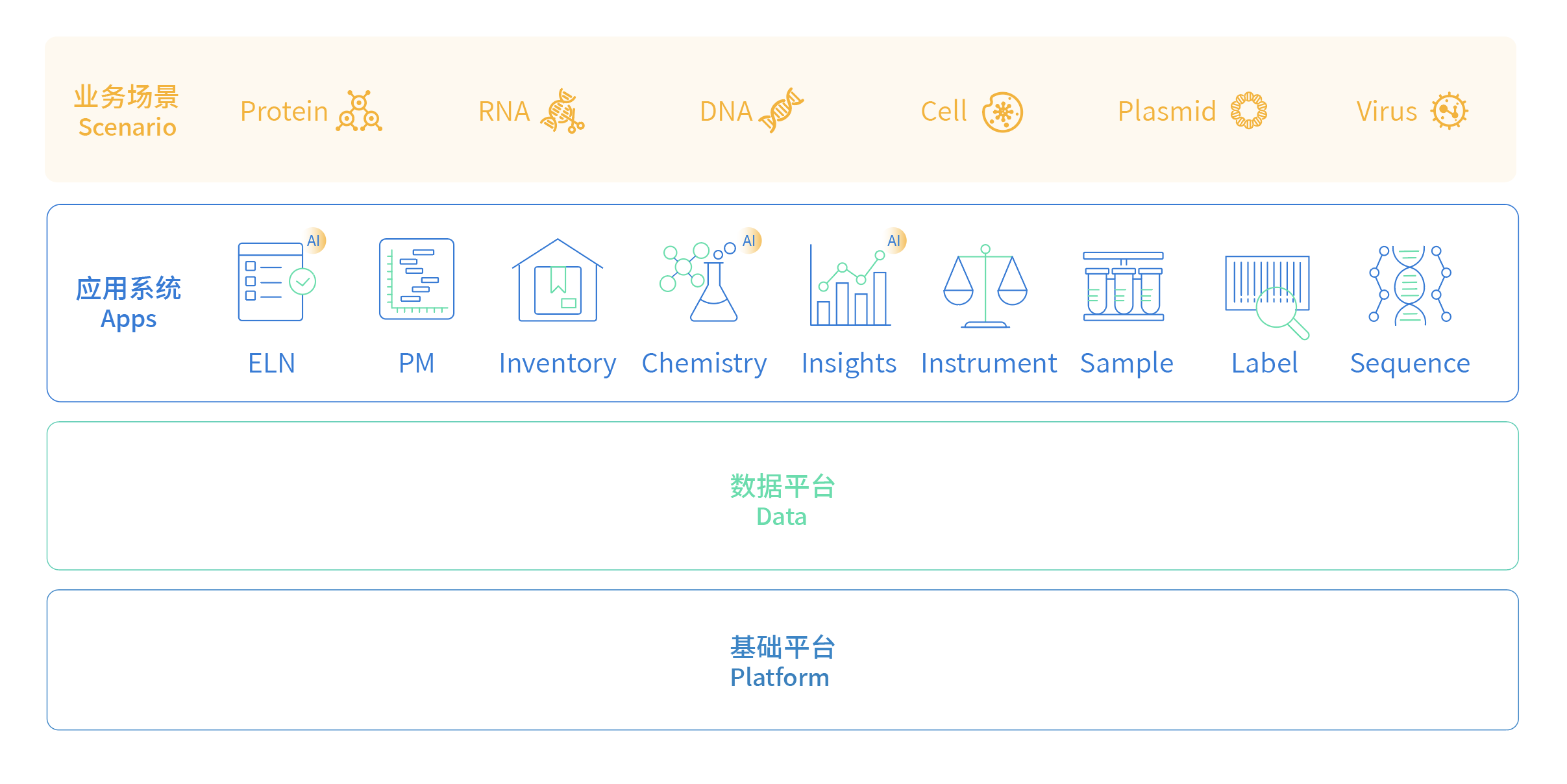 业务场景
Scenario

Protein

RNA

DNA

Cell

Plasmid

Virus

应用系统
Apps

AI
ELN

PM

Inventory

AI
Chemistry

AI
Insights

Instrument

Sample

Label

Sequence

数据平台
Data

基础平台
Platform